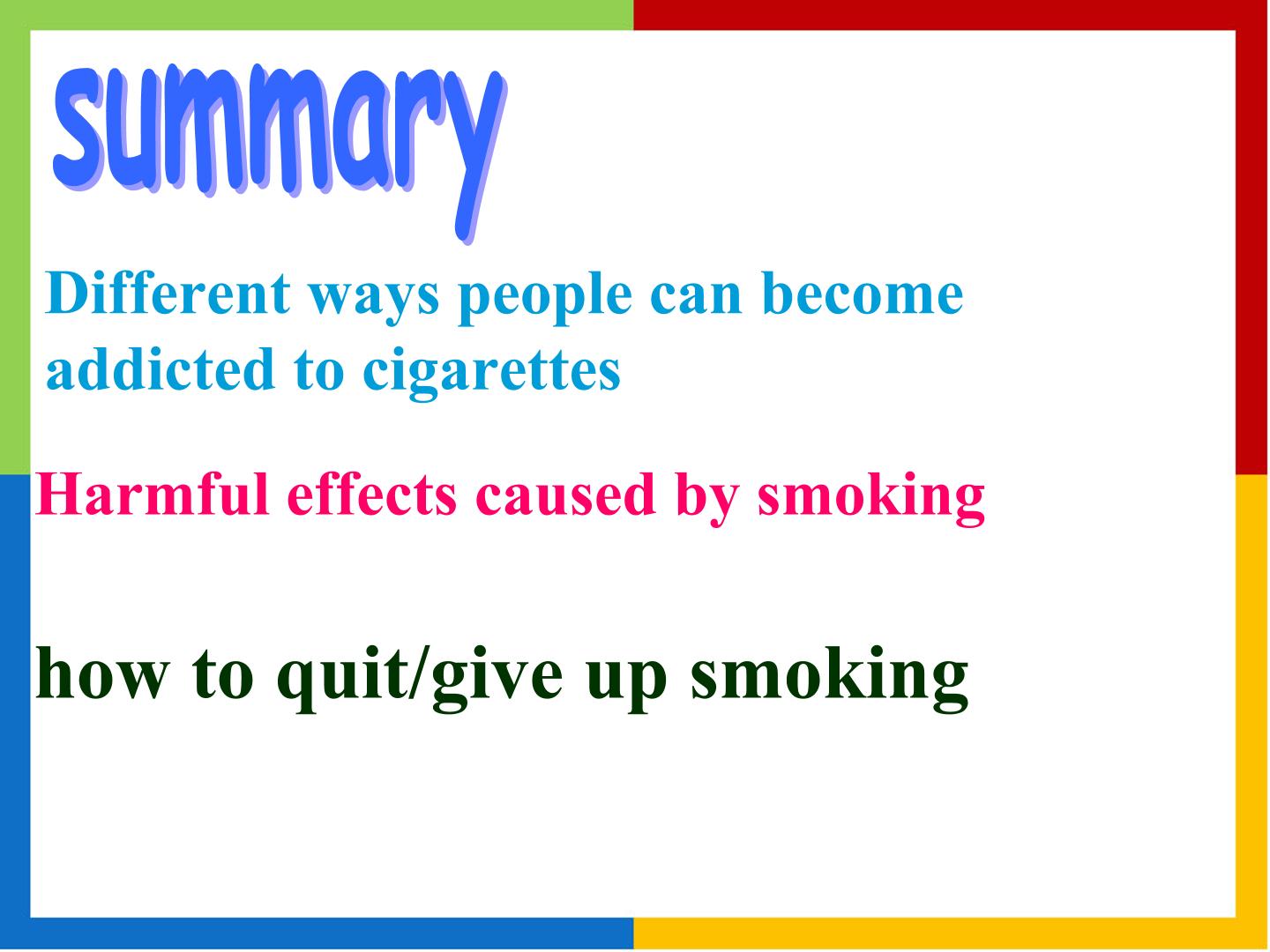 summary

Different ways people can become addicted to cigarettes

Harmful effects caused by smoking

how to quit/give up smoking